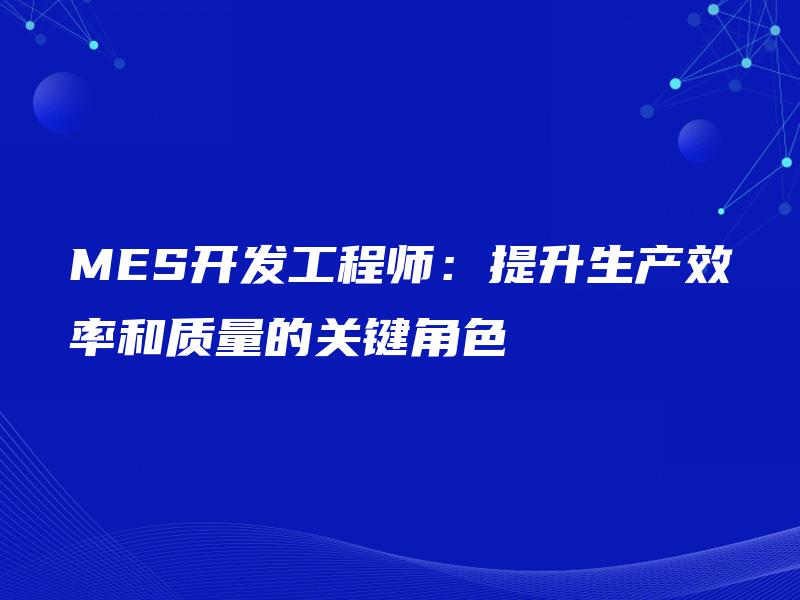 MES开发工程师：提升生产效率和质量的关键角色